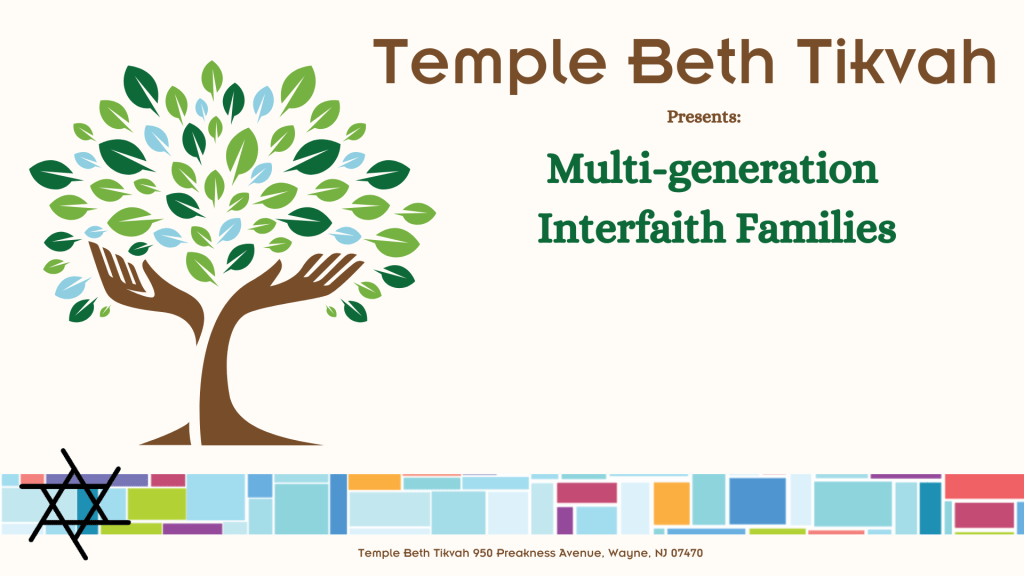 Temple Beth Tikvah

Presents:

Multi-generation Interfaith Families

Temple Beth Tikvah 950 Preakness Avenue, Wayne, NJ 07470